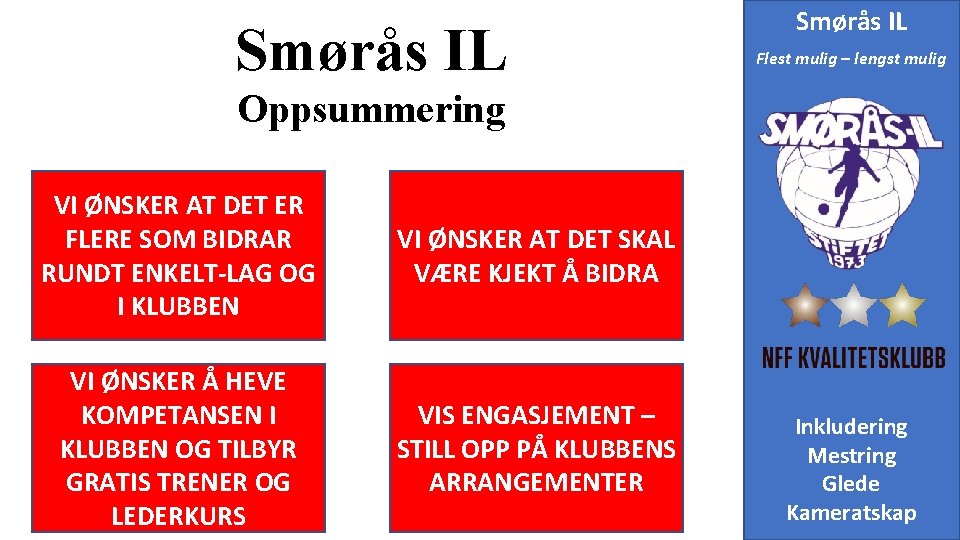 Smørås IL

Oppsummering

VI ØNSKER AT DET ER FLERE SOM BIDRAR RUNDT ENKELT-LAG OG I KLUBBEN

VI ØNSKER AT DET SKAL VÆRE KJEKT Å BIDRA

VI ØNSKER Å HEVE KOMPETANSEN I KLUBBEN OG TILBYR GRATIS TRENER OG LEDERKURS

VIS ENGASJEMENT – STILL OPP PÅ KLUBBENS ARRANGEMENTER

Smørås IL

Flest mulig – lengst mulig

SMØRÅS-IL

STIFTET 1973

NFF KVALITETSKLUBB

Inkludering
Mestring
Glede
Kameratskap